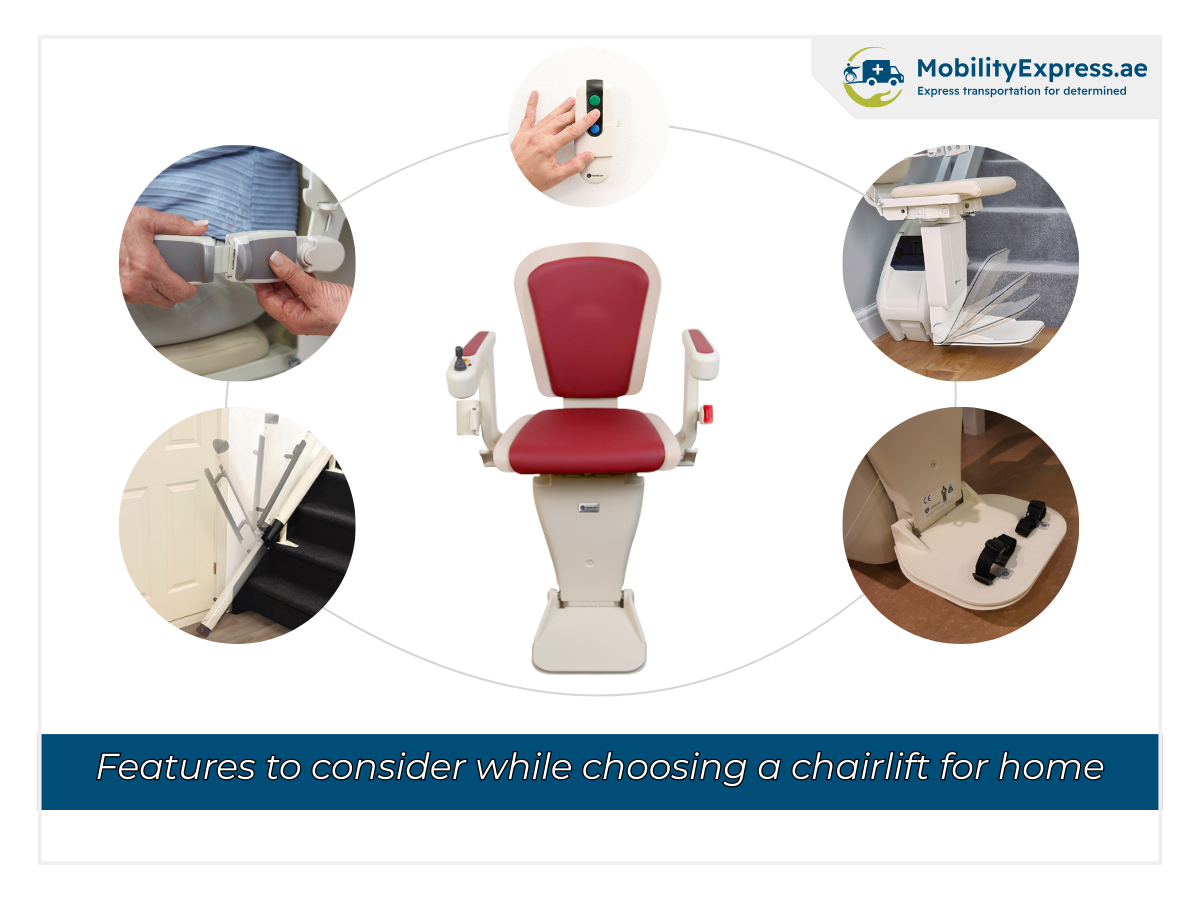 MobilityExpress.ae
Express transportation for determined

Features to consider while choosing a chairlift for home